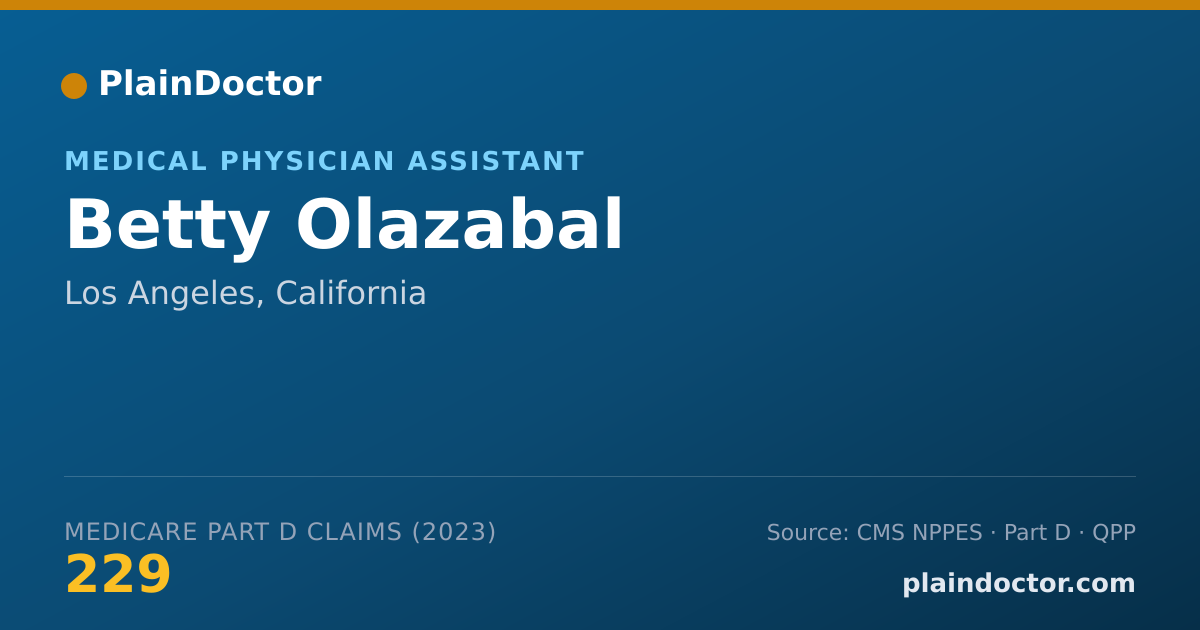 PlainDoctor

MEDICAL PHYSICIAN ASSISTANT

Betty Olazabal

Los Angeles, California

MEDICARE PART D CLAIMS (2023)

229

Source: CMS NPPES · Part D · QPP

plaindoctor.com